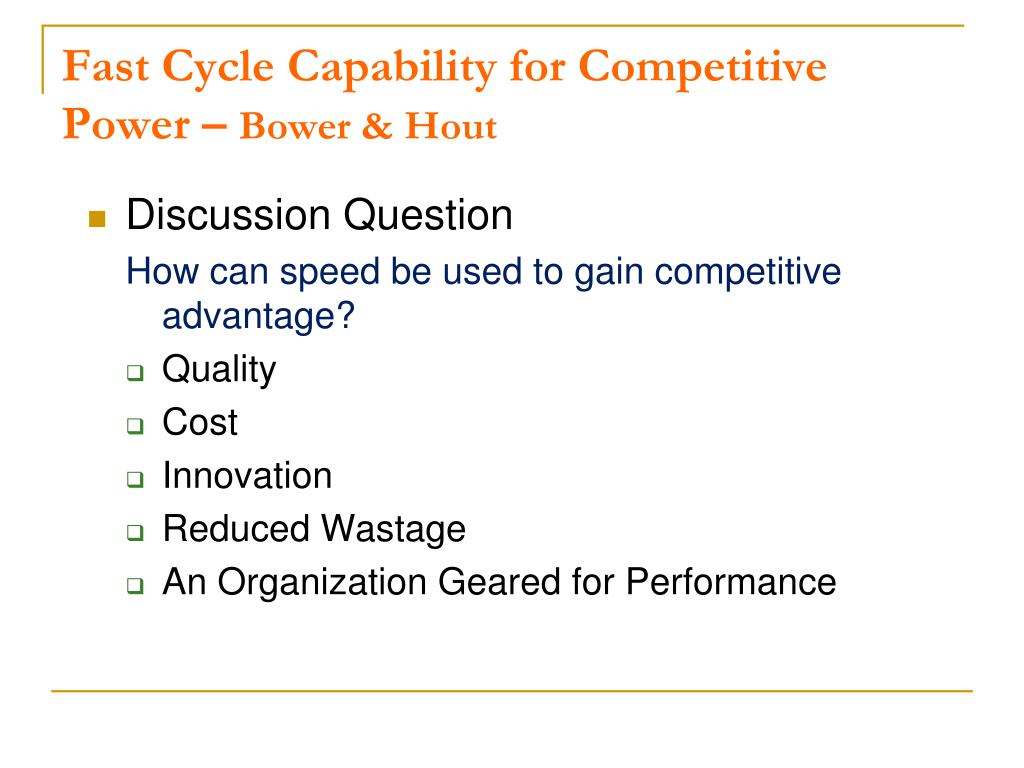 Fast Cycle Capability for Competitive Power – Bower & Hout

Discussion Question

How can speed be used to gain competitive advantage?

Quality

Cost

Innovation

Reduced Wastage

An Organization Geared for Performance